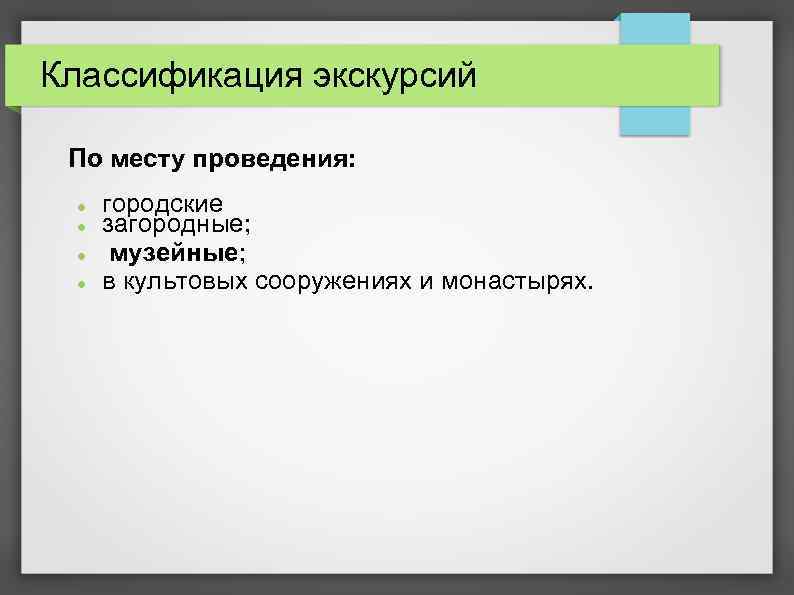 Классификация экскурсий

По месту проведения:

- городские
- загородные;
- музейные;
- в культовых сооружениях и монастырях.